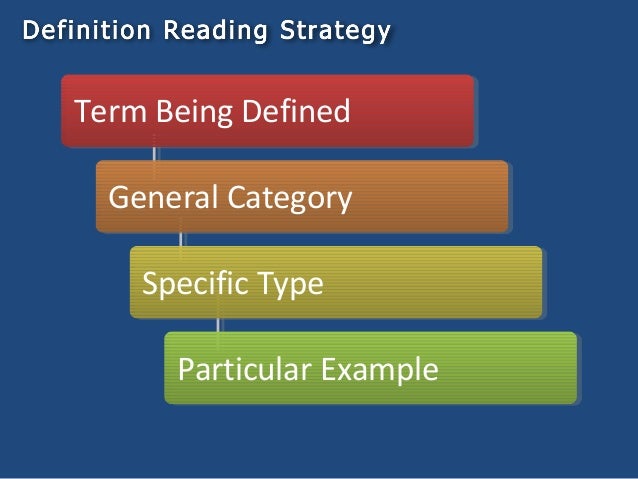 Definition Reading Strategy

Term Being Defined

General Category

Specific Type

Particular Example